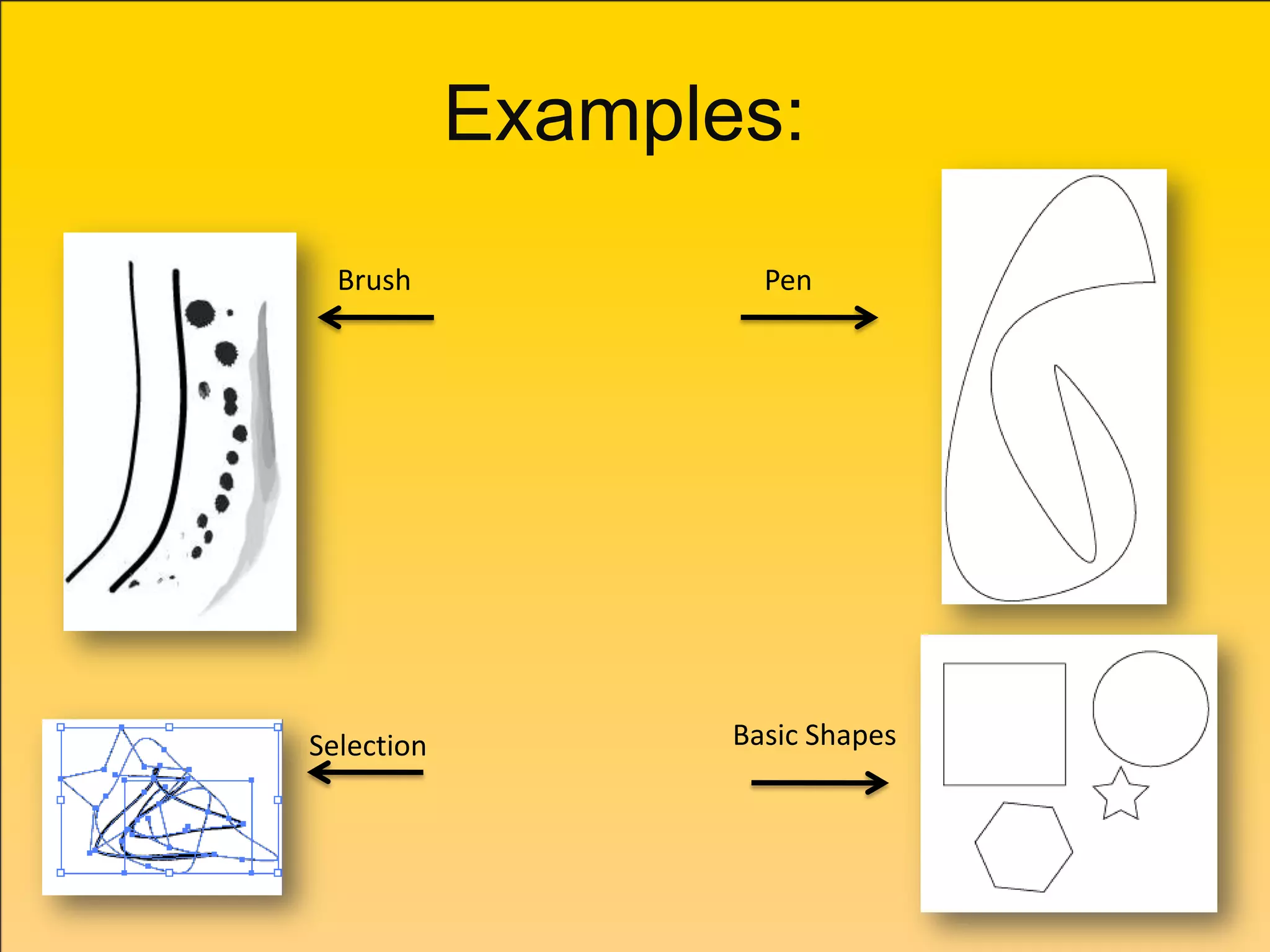 Examples:

Brush

Pen

Selection

Basic Shapes